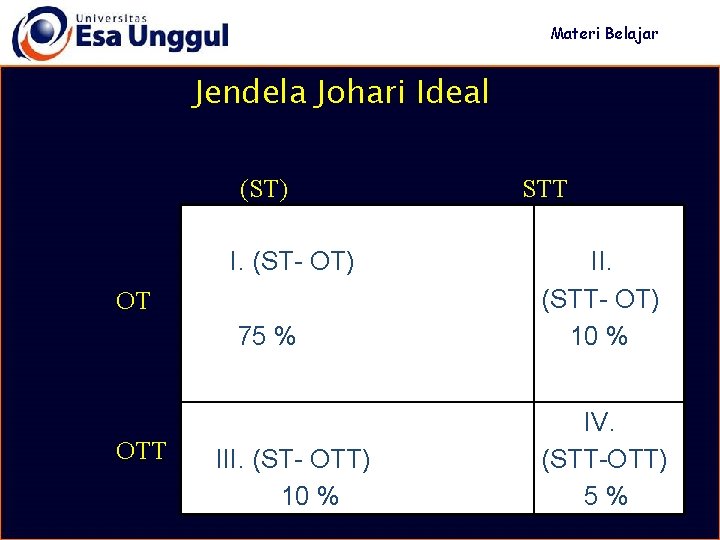 Universitas
Esa Unggul

Materi Belajar

Jendela Johari Ideal

|  | (ST) | STT |
|---|---|---|
| OT | I. (ST- OT) 75 % | II. (STT- OT) 10 % |
| OTT | III. (ST- OTT) 10 % | IV. (STT-OTT) 5 % |